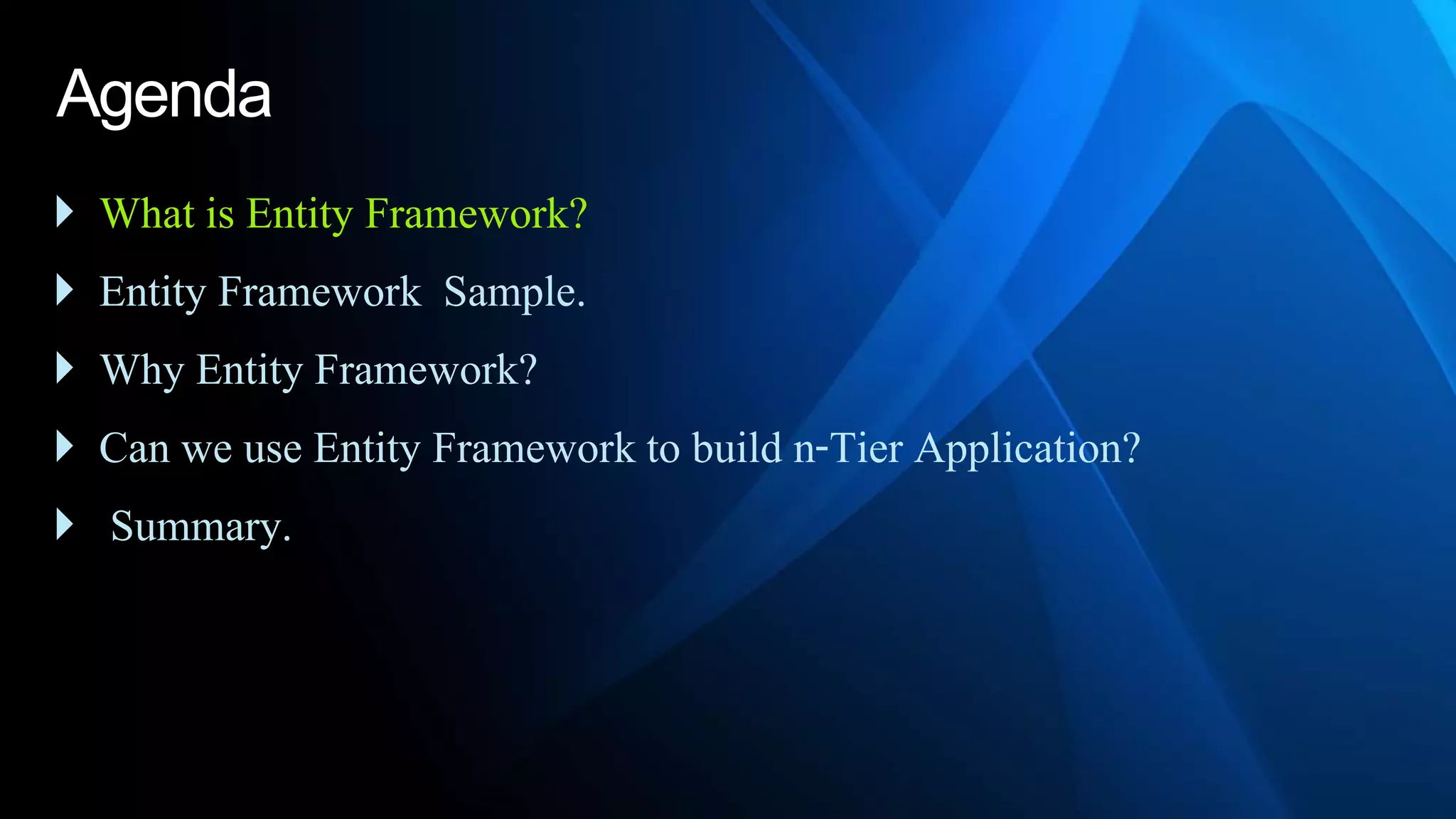 Agenda

What is Entity Framework?

Entity Framework Sample.

Why Entity Framework?

Can we use Entity Framework to build n-Tier Application?

Summary.